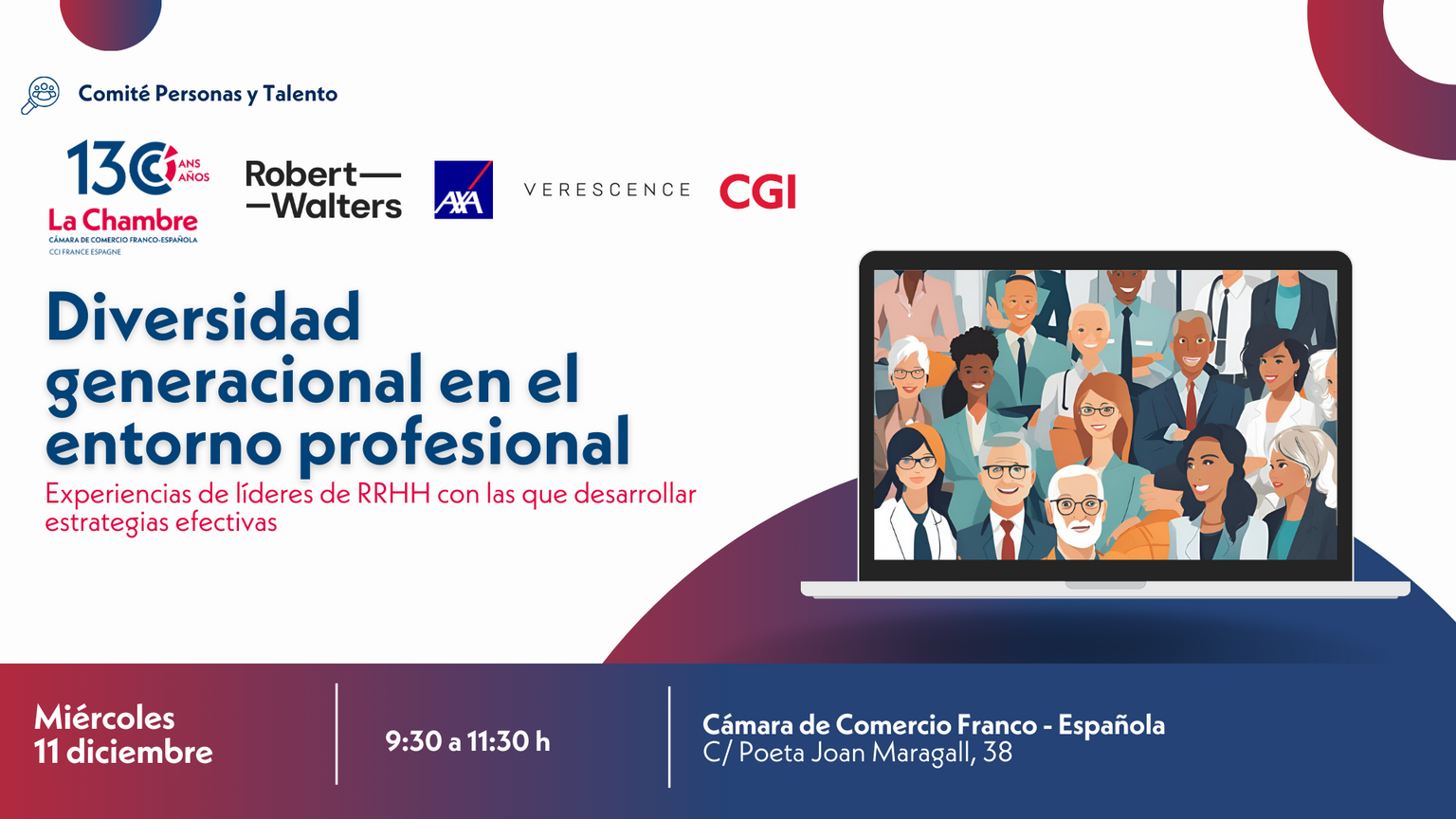 Comité Personas y Talento

130 ANS AÑOS
La Chambre
CÁMARA DE COMERCIO FRANCO-ESPAÑOLA
CCI FRANCE ESPAGNE

Robert—
—Walters

AXA

VERESCENCE

CGI

Diversidad generacional en el entorno profesional

Experiencias de líderes de RRHH con las que desarrollar estrategias efectivas

Miércoles
11 diciembre

9:30 a 11:30 h

Cámara de Comercio Franco - Española
C/ Poeta Joan Maragall, 38